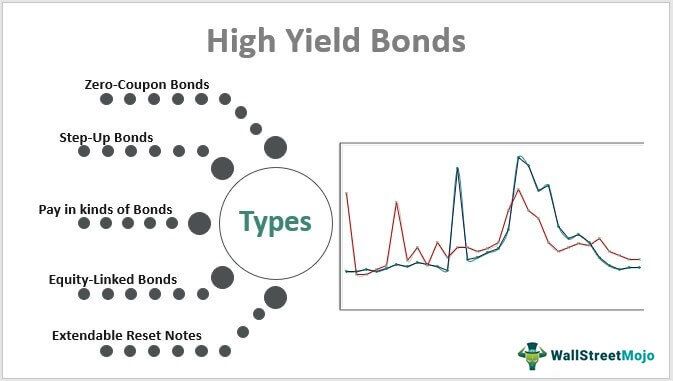 High Yield Bonds

Zero-Coupon Bonds

Step-Up Bonds

Pay in kinds of Bonds

Equity-Linked Bonds

Extendable Reset Notes

Types

WallStreetMojo